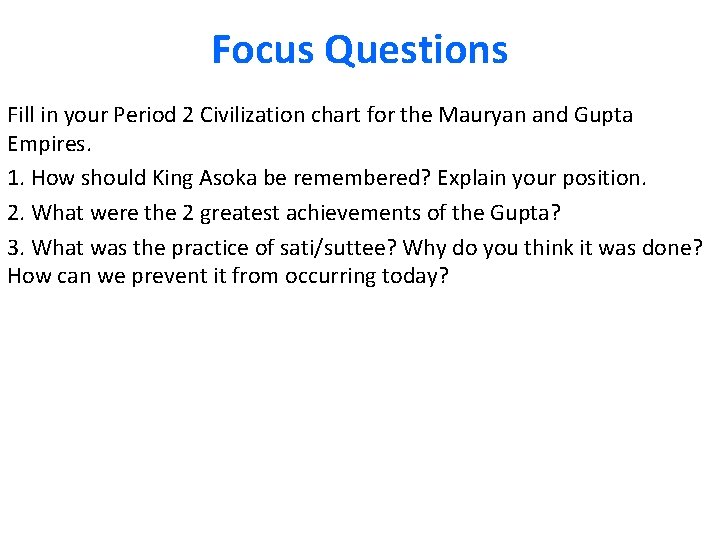 Focus Questions

Fill in your Period 2 Civilization chart for the Mauryan and Gupta Empires.

1. How should King Asoka be remembered? Explain your position.

2. What were the 2 greatest achievements of the Gupta?

3. What was the practice of sati/suttee? Why do you think it was done? How can we prevent it from occurring today?